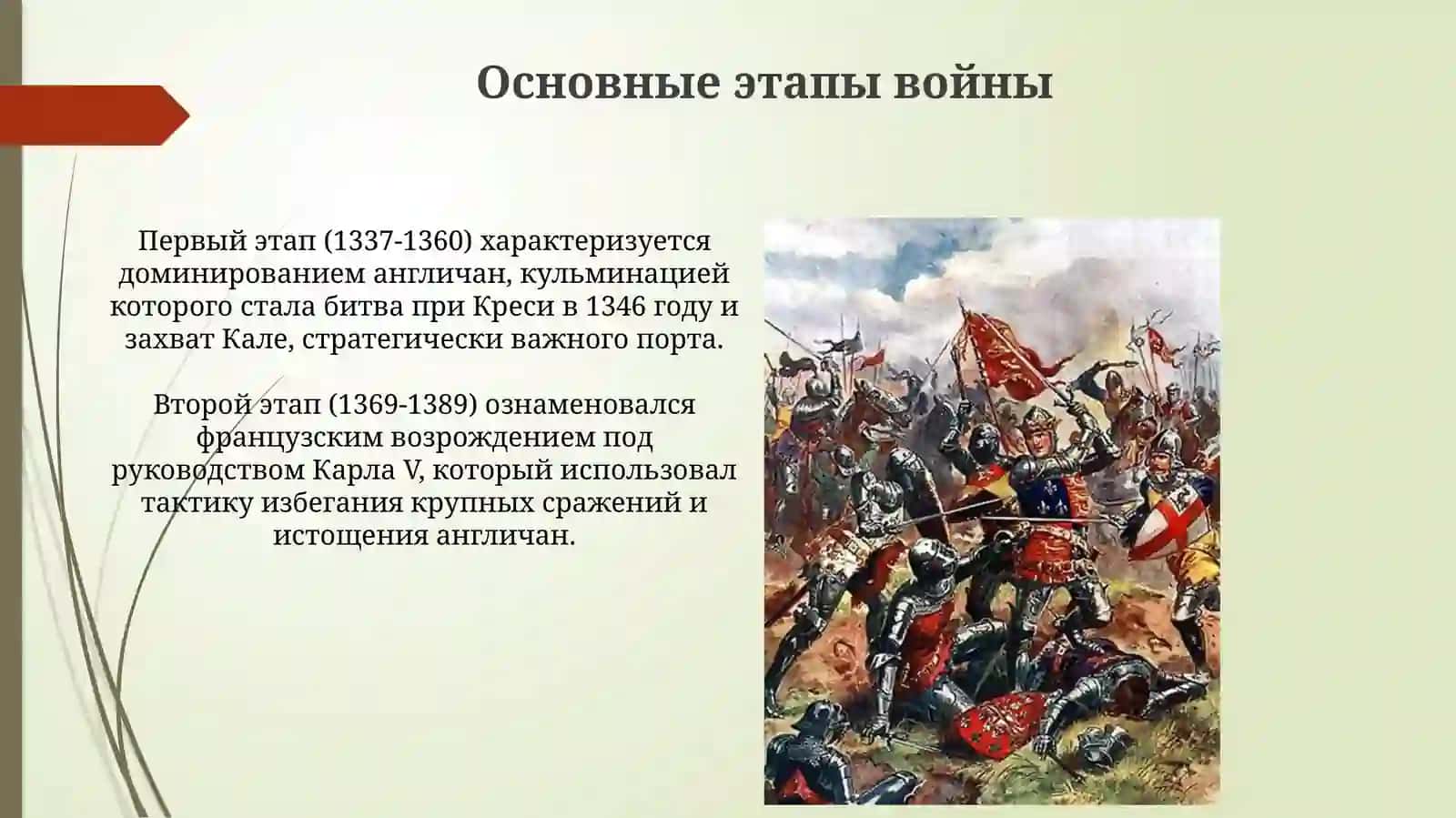 Основные этапы войны

Первый этап (1337-1360) характеризуется доминированием англичан, кульминацией которого стала битва при Креси в 1346 году и захват Кале, стратегически важного порта.

Второй этап (1369-1389) ознаменовался французским возрождением под руководством Карла V, который использовал тактику избегания крупных сражений и истощения англичан.